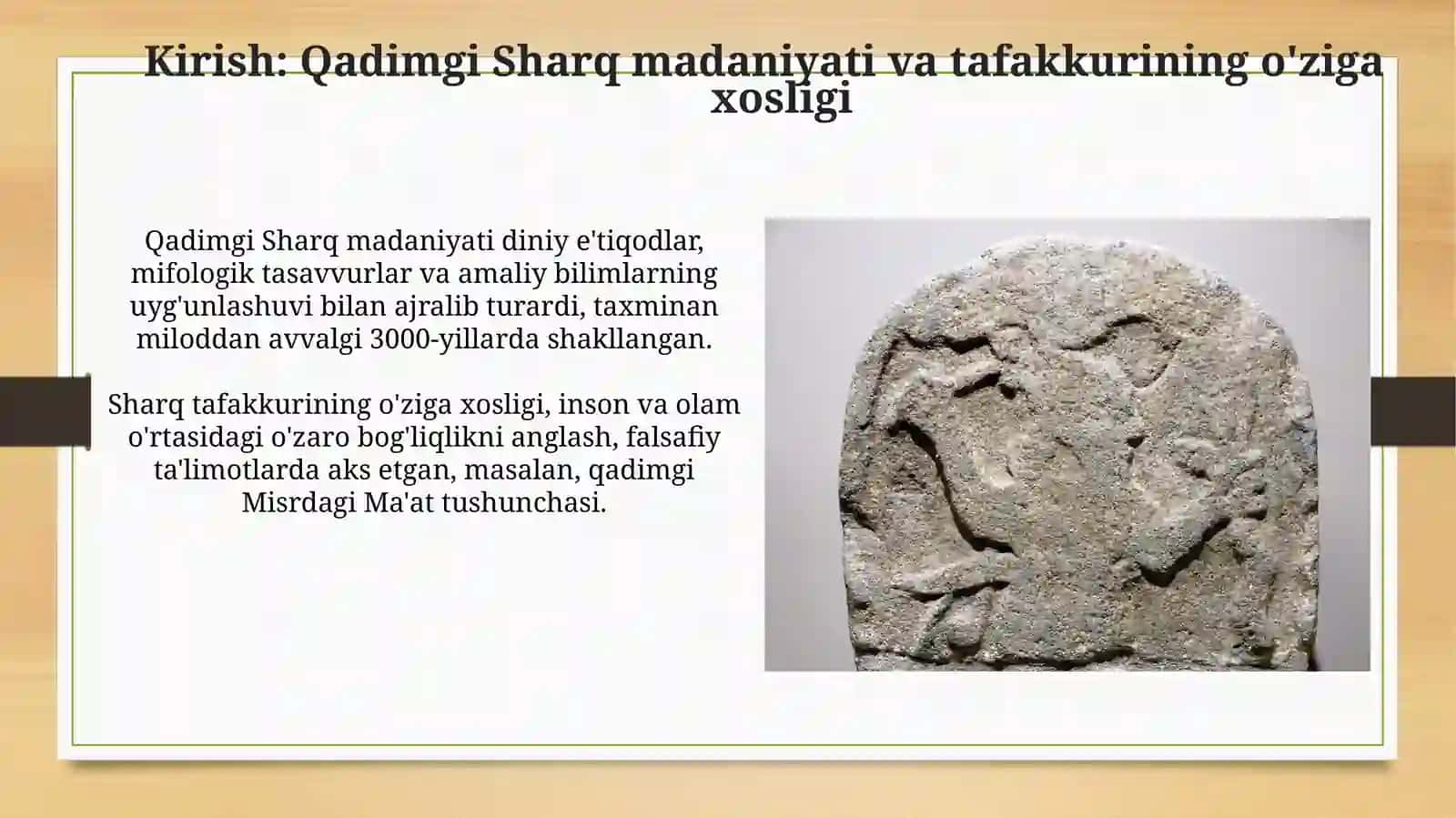 Kirish: Qadimgi Sharq madaniyati va tafakkurining o'ziga xosligi

Qadimgi Sharq madaniyati diniy e'tiqodlar, mifologik tasavvurlar va amaliy bilimlarning uyg'unlashuvi bilan ajralib turardi, taxminan miloddan avvalgi 3000-yillarda shakllangan.

Sharq tafakkurining o'ziga xosligi, inson va olam o'rtasidagi o'zaro bog'liqlikni anglash, falsafiy ta'limotlarda aks etgan, masalan, qadimgi Misrdagi Ma'at tushunchasi.